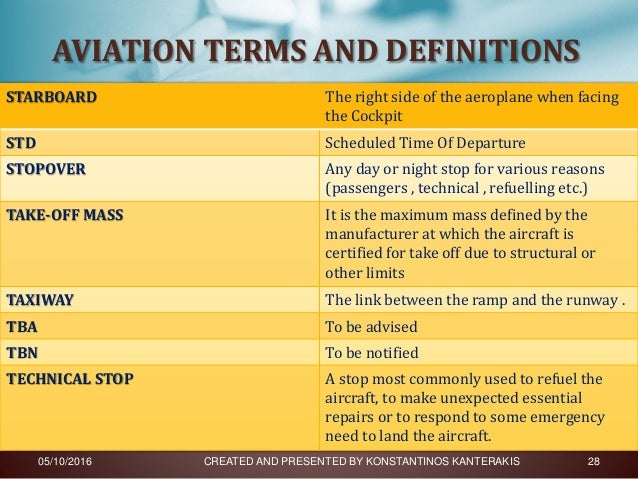 AVIATION TERMS AND DEFINITIONS

| STARBOARD | The right side of the aeroplane when facing the Cockpit |
|---|---|
| STD | Scheduled Time Of Departure |
| STOPOVER | Any day or night stop for various reasons (passengers , technical , refuelling etc.) |
| TAKE-OFF MASS | It is the maximum mass defined by the manufacturer at which the aircraft is certified for take off due to structural or other limits |
| TAXIWAY | The link between the ramp and the runway . |
| TBA | To be advised |
| TBN | To be notified |
| TECHNICAL STOP | A stop most commonly used to refuel the aircraft, to make unexpected essential repairs or to respond to some emergency need to land the aircraft. |

05/10/2016 CREATED AND PRESENTED BY KONSTANTINOS KANTERAKIS 28